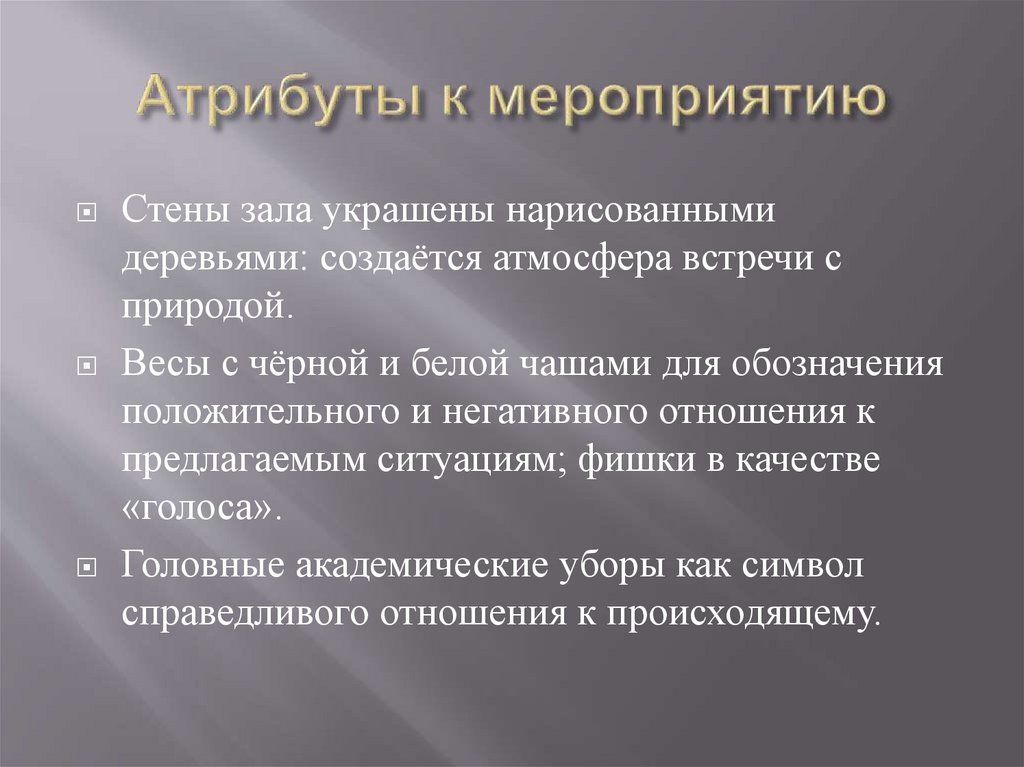 Атрибуты к мероприятию

Стены зала украшены нарисованными деревьями: создаётся атмосфера встречи с природой.

Весы с чёрной и белой чашами для обозначения положительного и негативного отношения к предлагаемым ситуациям; фишки в качестве «голоса».

Головные академические уборы как символ справедливого отношения к происходящему.